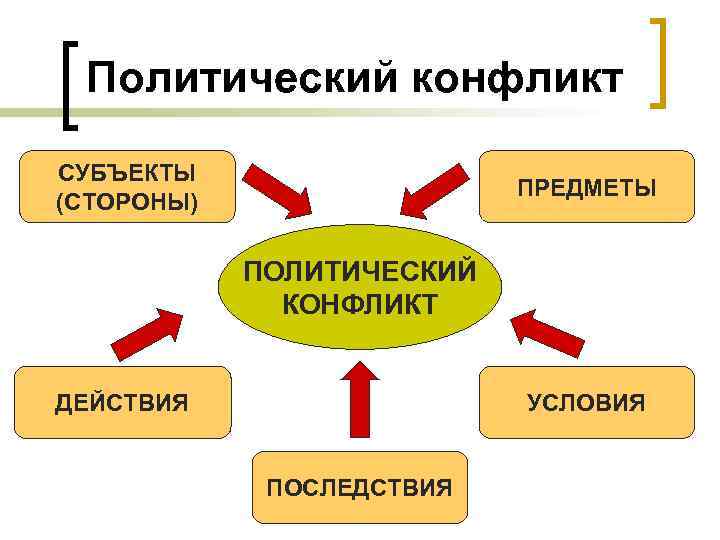 Политический конфликт

СУБЪЕКТЫ (СТОРОНЫ)

ПРЕДМЕТЫ

ПОЛИТИЧЕСКИЙ КОНФЛИКТ

ДЕЙСТВИЯ

УСЛОВИЯ

ПОСЛЕДСТВИЯ